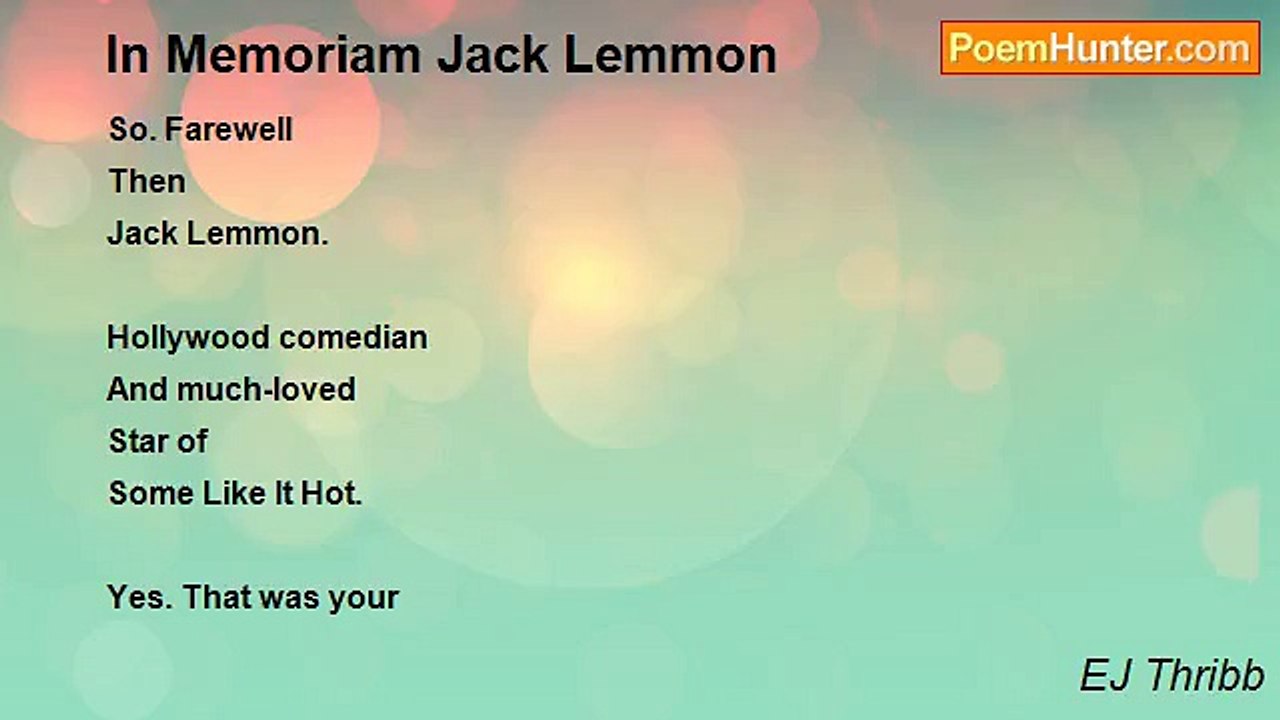 In Memoriam Jack Lemmon

PoemHunter.com

So. Farewell
Then
Jack Lemmon.

Hollywood comedian
And much-loved
Star of
Some Like It Hot.

Yes. That was your

EJ Thribb